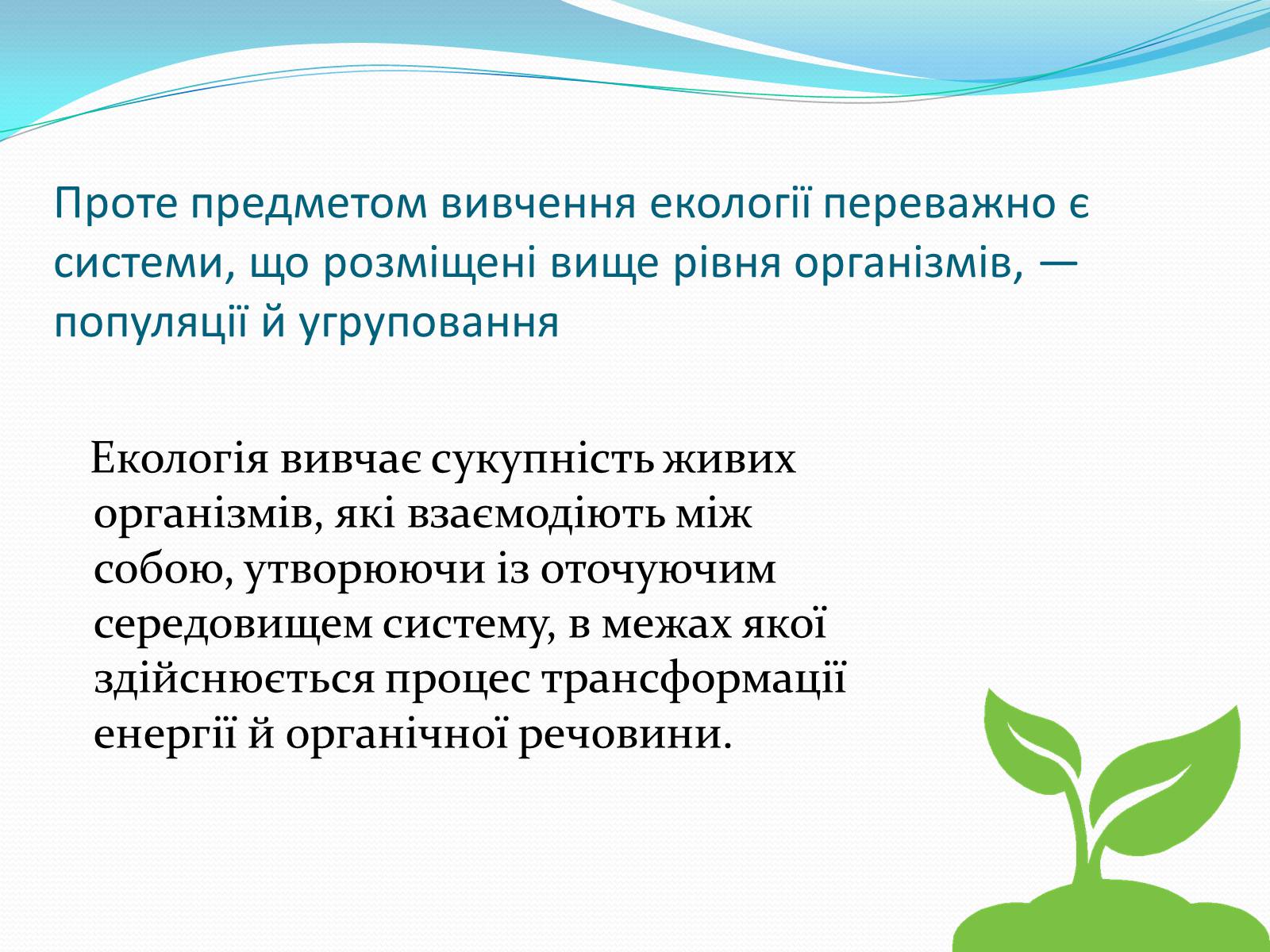 Проте предметом вивчення екології переважно є системи, що розміщені вище рівня організмів, — популяції й угруповання

Екологія вивчає сукупність живих організмів, які взаємодіють між собою, утворюючи із оточуючим середовищем систему, в межах якої здійснюється процес трансформації енергії й органічної речовини.